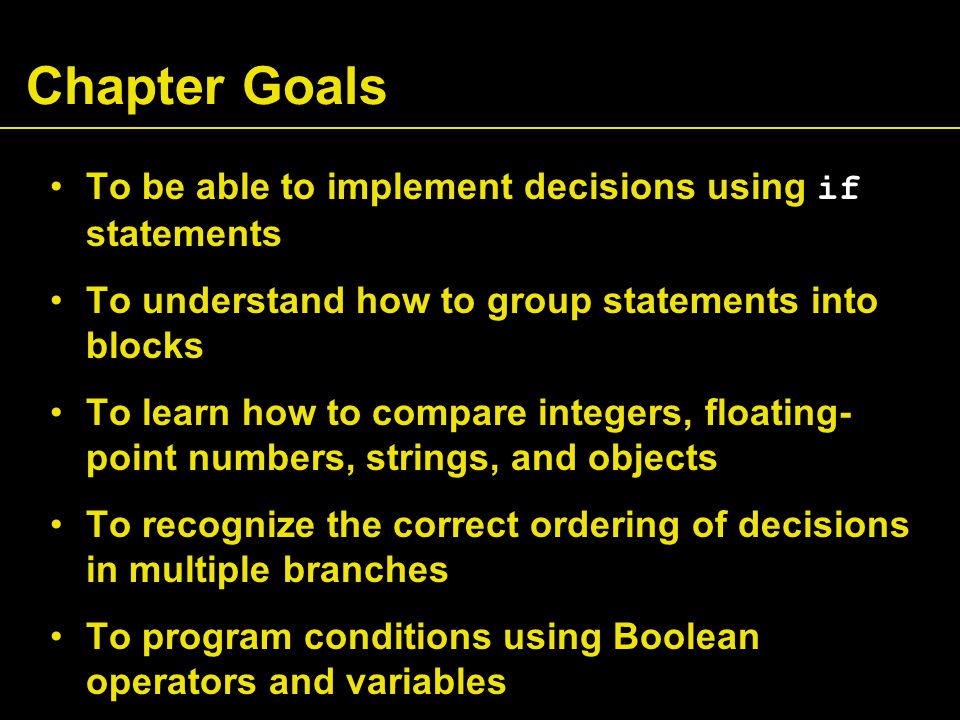 Chapter Goals

• To be able to implement decisions using if statements

• To understand how to group statements into blocks

• To learn how to compare integers, floating-point numbers, strings, and objects

• To recognize the correct ordering of decisions in multiple branches

• To program conditions using Boolean operators and variables